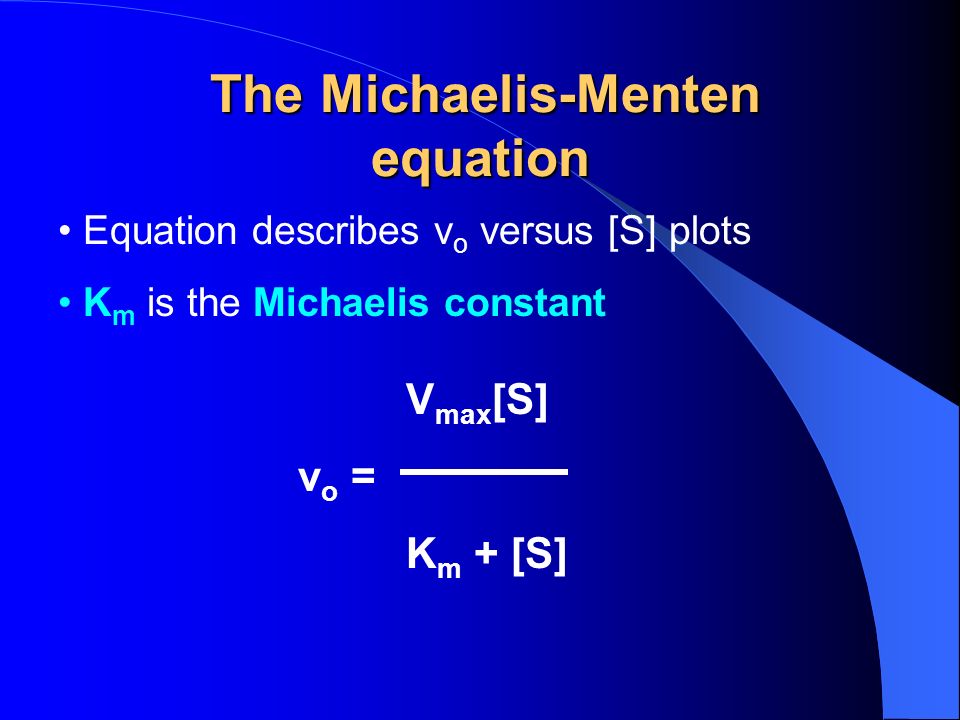 The Michaelis-Menten equation

• Equation describes $v_o$ versus [S] plots

• $K_m$ is the Michaelis constant

$v_o = \frac{V_{max}[S]}{K_m + [S]}$